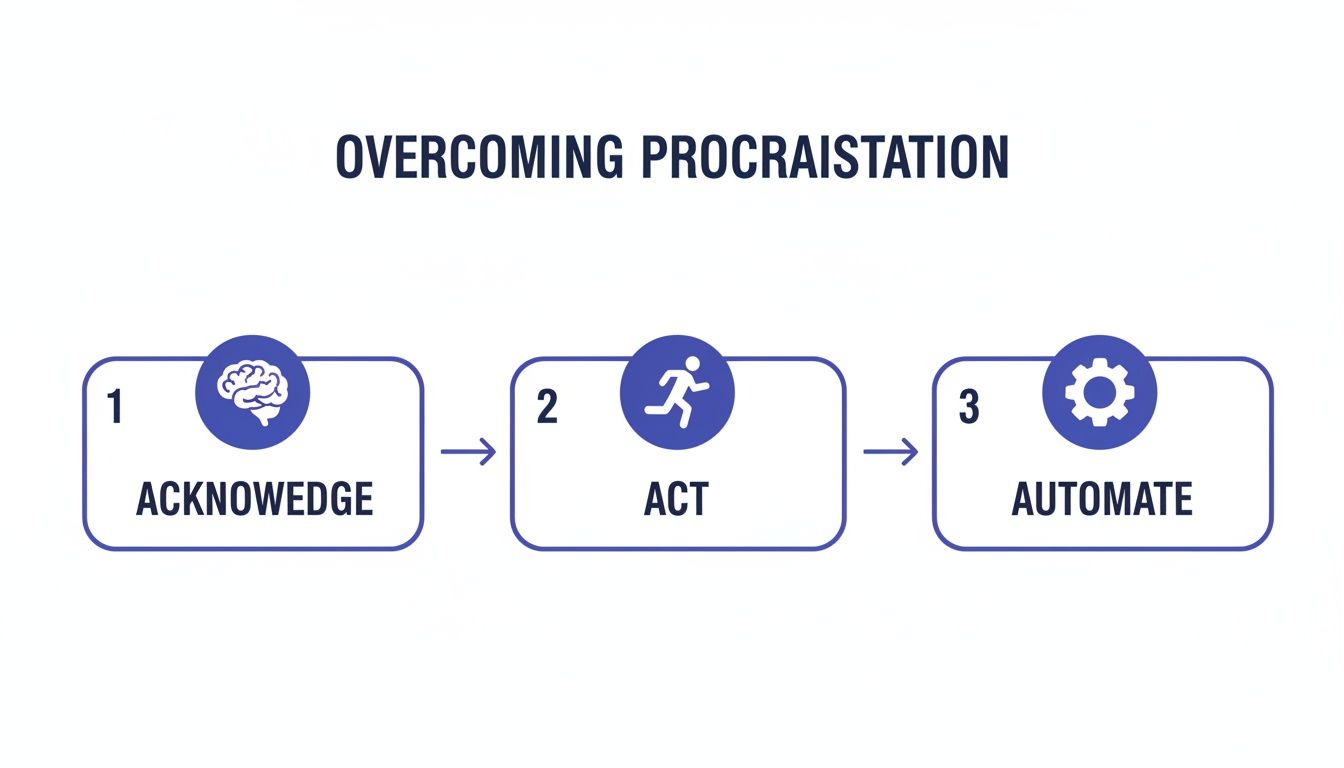 OVERCOMING PROCRAISTATION

1

ACKNOWEDGE

2

ACT

3

AUTOMATE